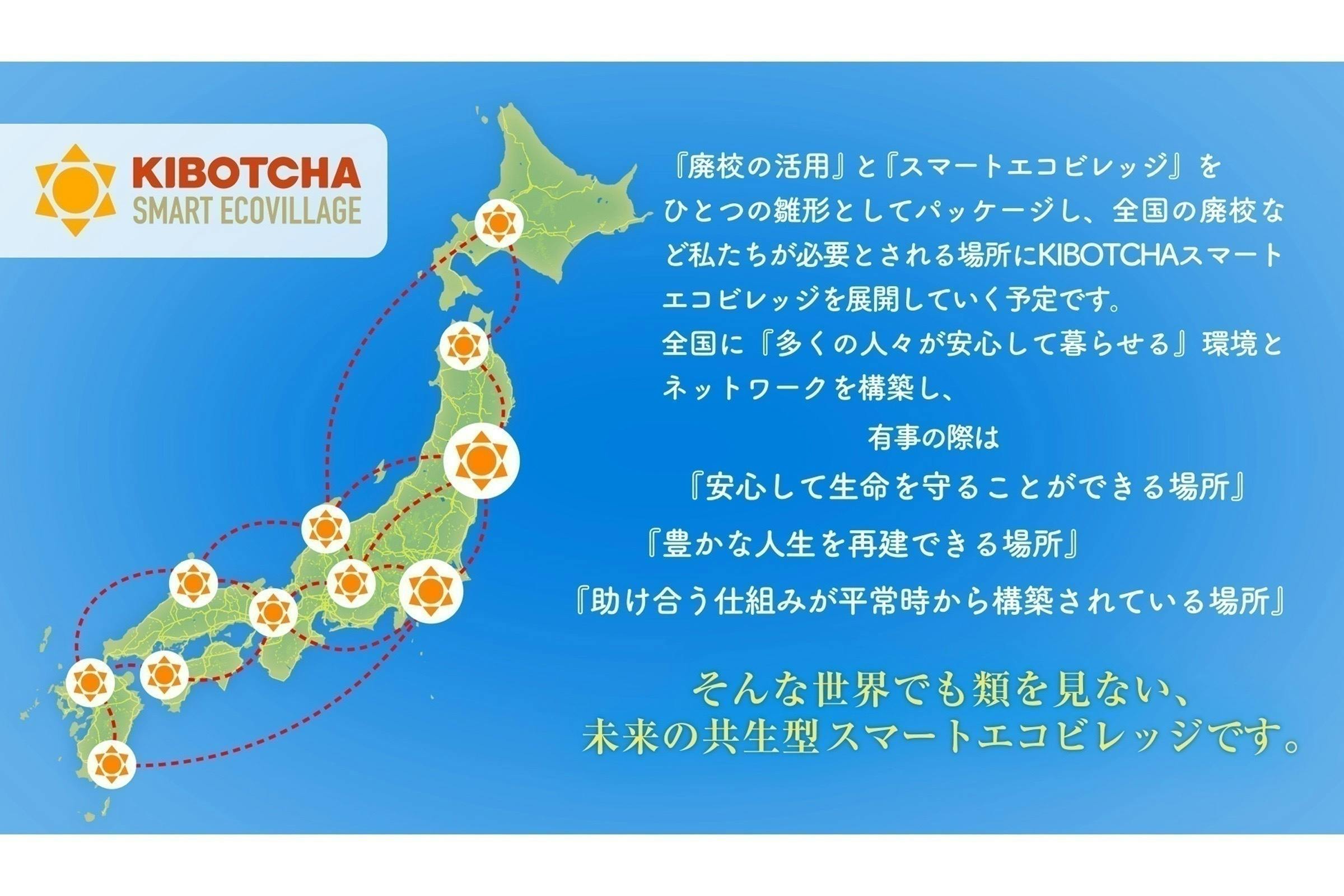 KIBOTCHA
SMART ECOVILLAGE

『廃校の活用』と『スマートエコビレッジ』をひとつの雛形としてパッケージし、全国の廃校など私たちが必要とされる場所にKIBOTCHAスマートエコビレッジを展開していく予定です。
全国に『多くの人々が安心して暮らせる』環境とネットワークを構築し、

有事の際は
『安心して生命を守ることができる場所』
『豊かな人生を再建できる場所』
『助け合う仕組みが平常時から構築されている場所』

そんな世界でも類を見ない、
未来の共生型スマートエコビレッジです。